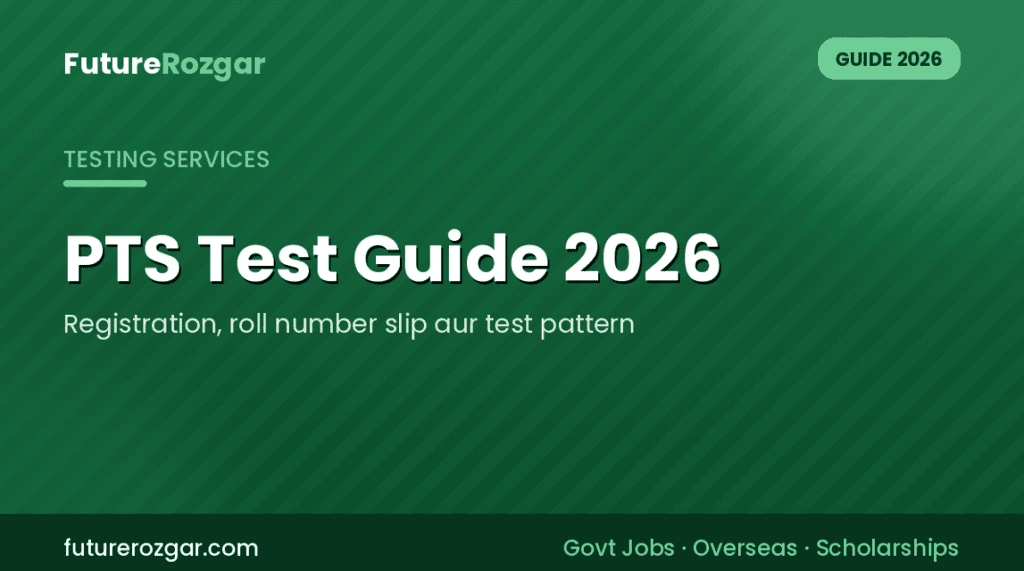 FutureRozgar

GUIDE 2026

TESTING SERVICES

PTS Test Guide 2026

Registration, roll number slip aur test pattern

futurerozgar.com

Govt Jobs · Overseas · Scholarships